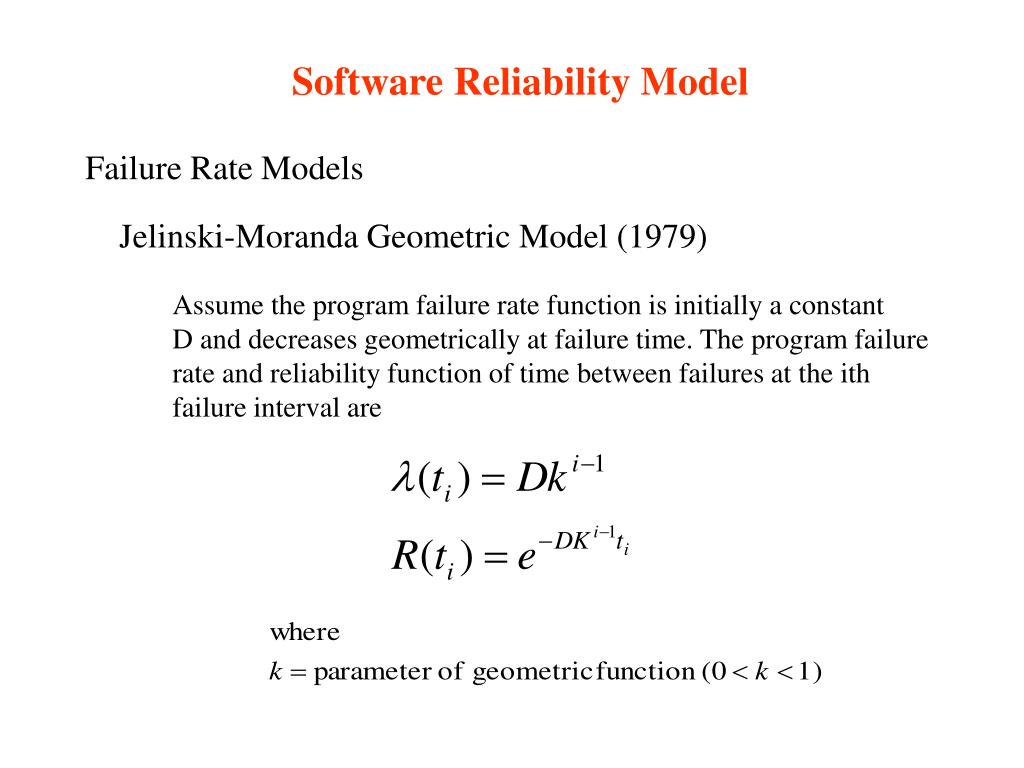 Software Reliability Model

Failure Rate Models

Jelinski-Moranda Geometric Model (1979)

Assume the program failure rate function is initially a constant D and decreases geometrically at failure time. The program failure rate and reliability function of time between failures at the ith failure interval are

$\lambda(t_i) = Dk^{i-1}$

$R(t_i) = e^{-DK^{i-1}t_i}$

where

$k =$ parameter of geometric function $(0 < k < 1)$